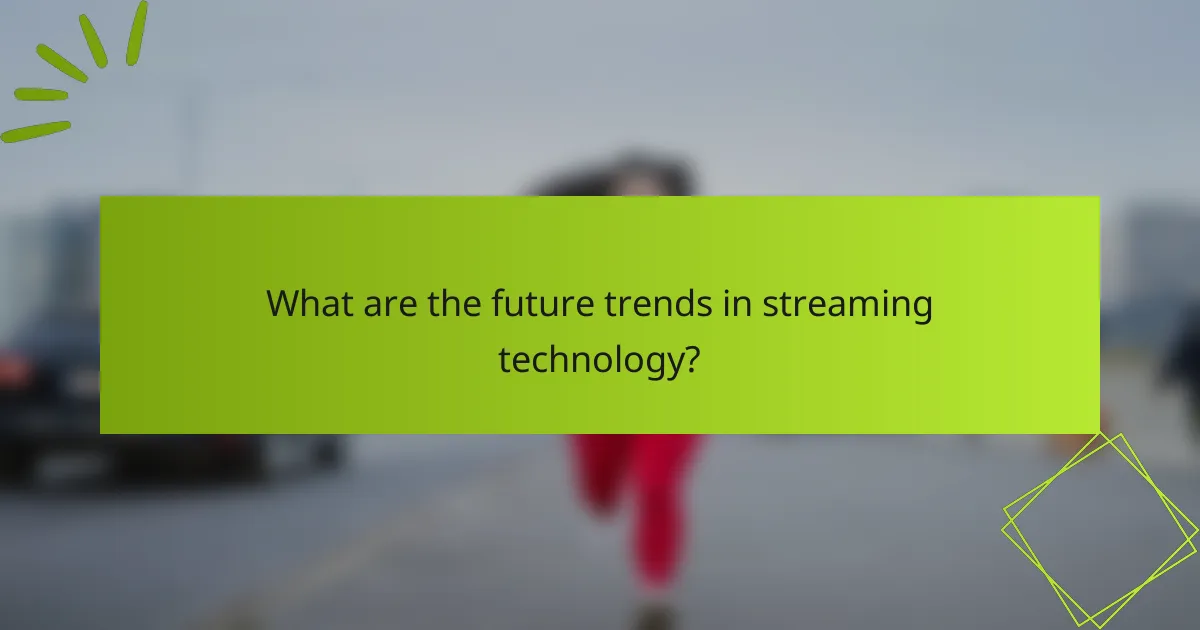 What are the future trends in streaming technology?